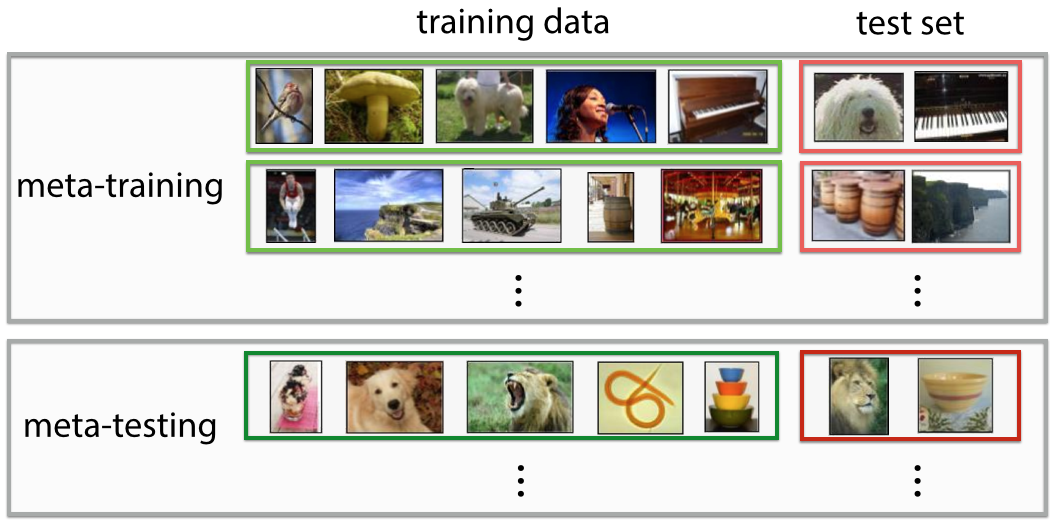 training data

test set

meta-training

⋮

⋮

meta-testing

⋮

⋮